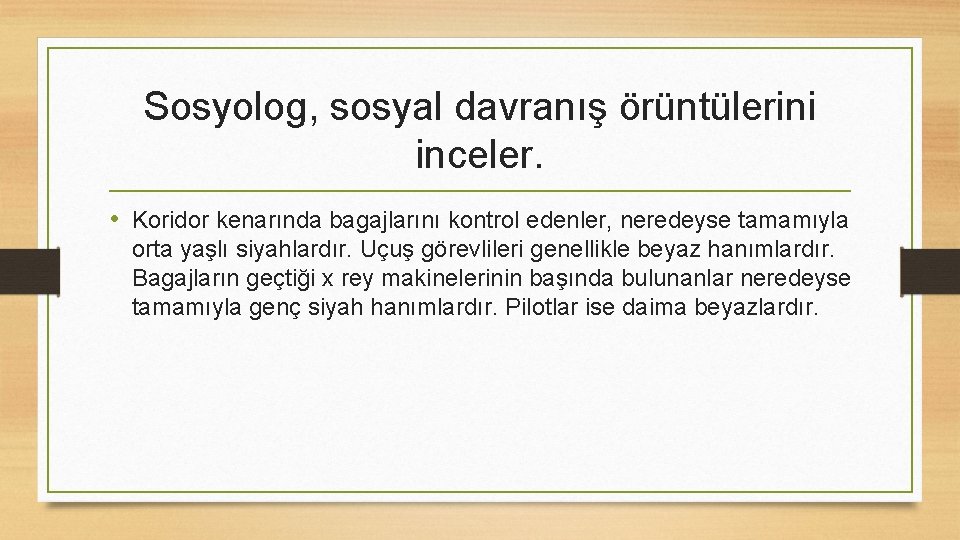 Sosyolog, sosyal davranış örüntülerini inceler.

• Koridor kenarında bagajlarını kontrol edenler, neredeyse tamamıyla orta yaşlı siyahlardır. Uçuş görevlileri genellikle beyaz hanımlardır. Bagajların geçtiği x rey makinelerinin başında bulunanlar neredeyse tamamıyla genç siyah hanımlardır. Pilotlar ise daima beyazlardır.